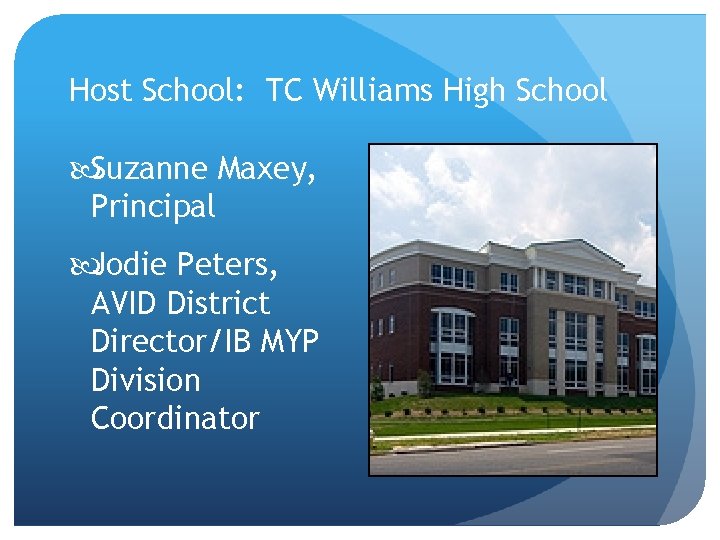 Host School: TC Williams High School

Suzanne Maxey, Principal

Jodie Peters, AVID District Director/IB MYP Division Coordinator